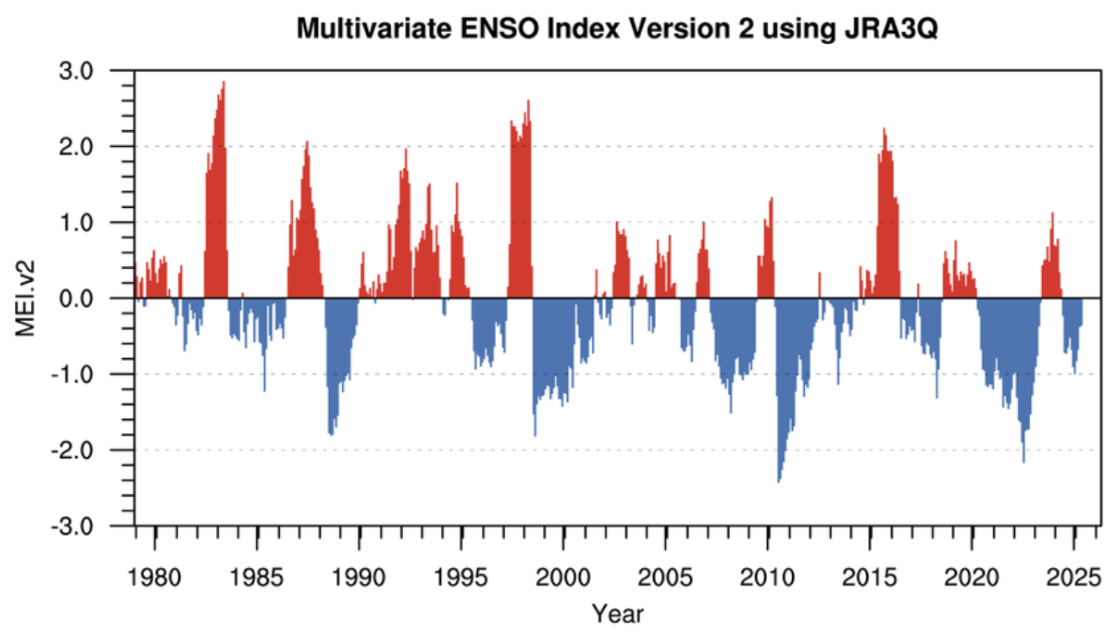 Multivariate ENSO Index Version 2 using JRA3Q

MEI.v2

3.0
2.0
1.0
0.0
-1.0
-2.0
-3.0

1980 1985 1990 1995 2000 2005 2010 2015 2020 2025

Year